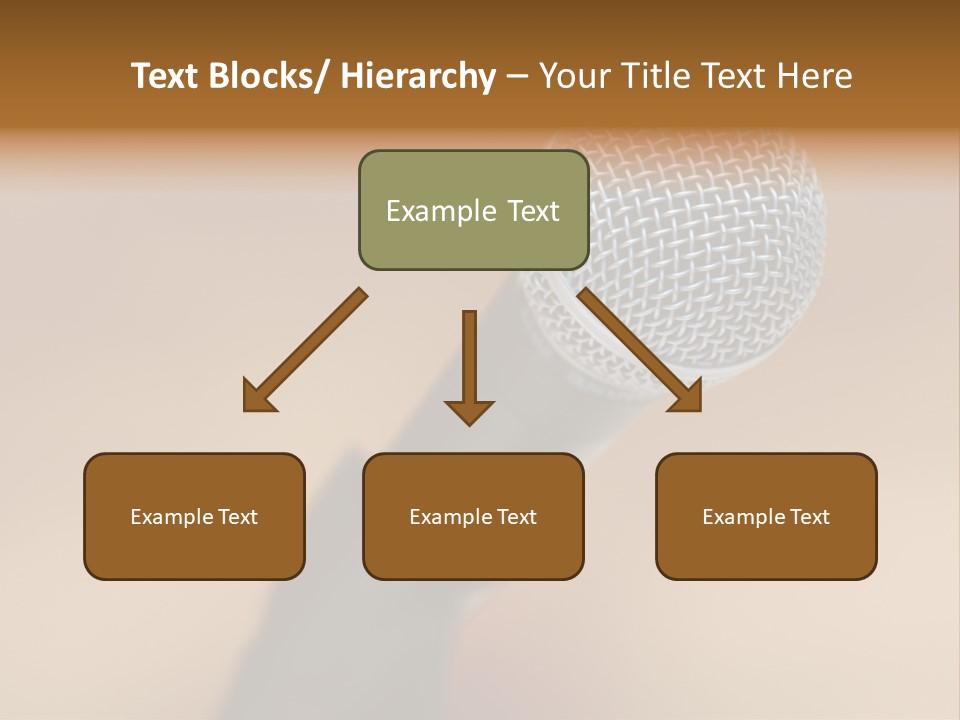 Text Blocks/ Hierarchy – Your Title Text Here

Example Text

Example Text

Example Text

Example Text